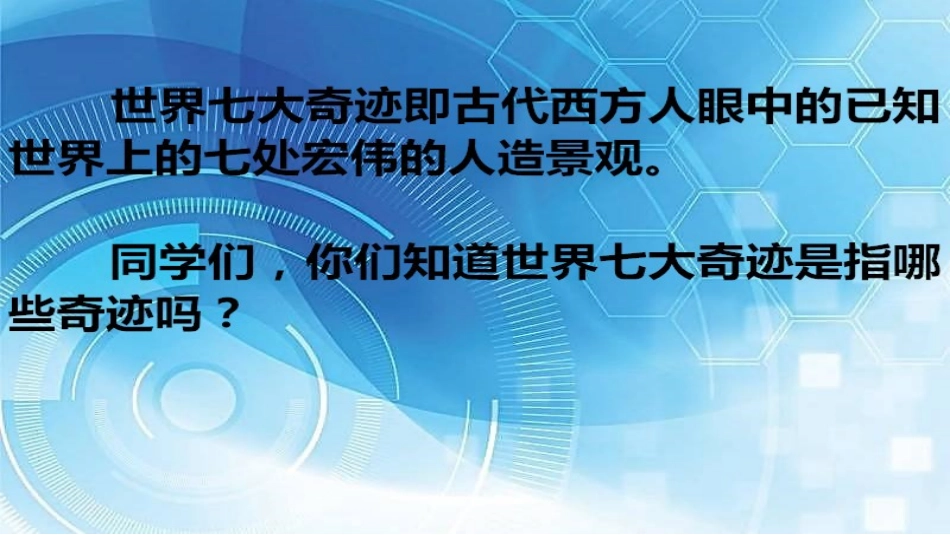 世界七大奇迹即古代西方人眼中的已知世界上的七处宏伟的人造景观。

同学们，你们知道世界七大奇迹是指哪些奇迹吗？